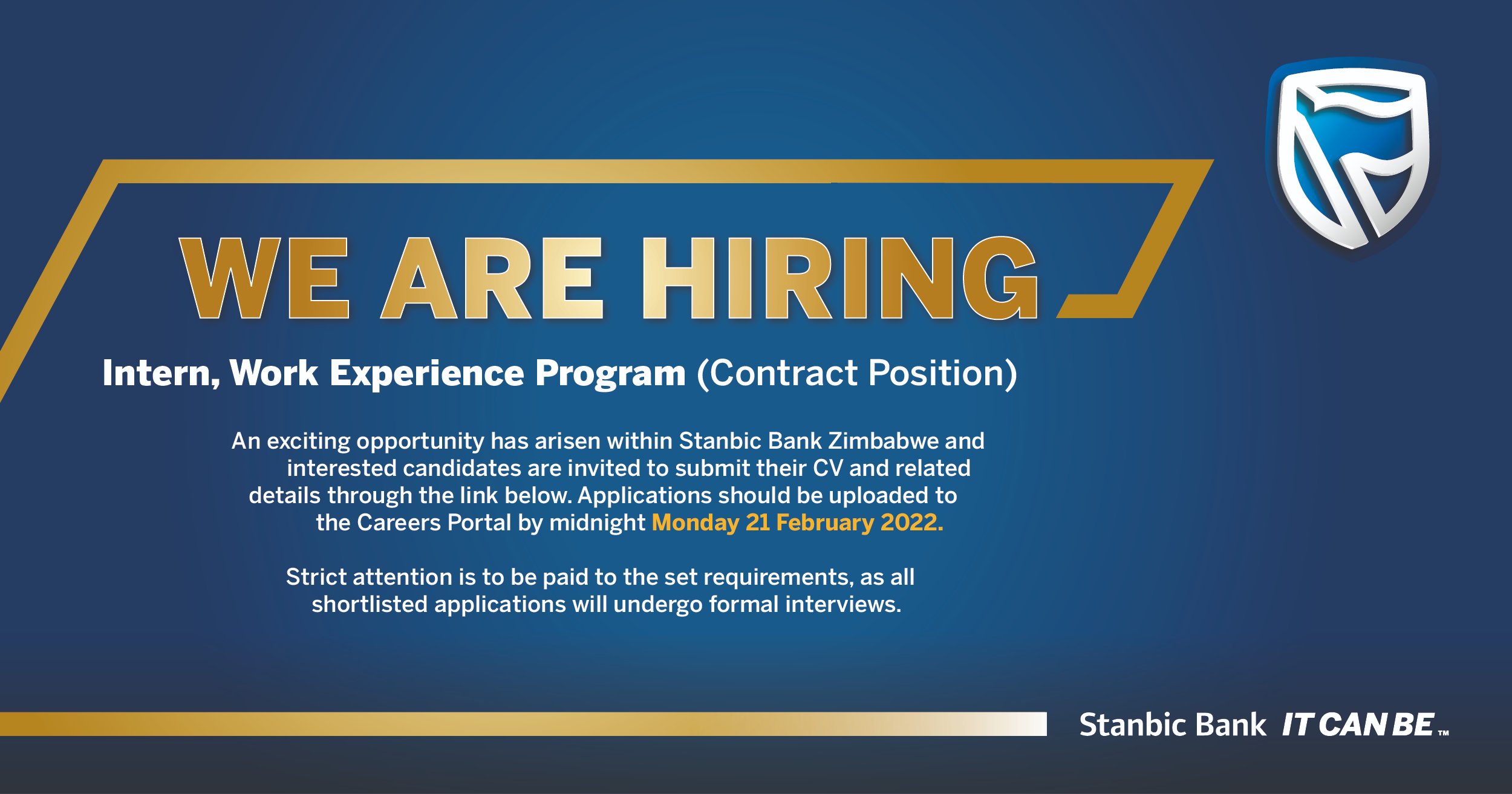 WE ARE HIRING

Intern, Work Experience Program (Contract Position)

An exciting opportunity has arisen within Stanbic Bank Zimbabwe and interested candidates are invited to submit their CV and related details through the link below. Applications should be uploaded to the Careers Portal by midnight Monday 21 February 2022.

Strict attention is to be paid to the set requirements, as all shortlisted applications will undergo formal interviews.

Stanbic Bank IT CAN BE™